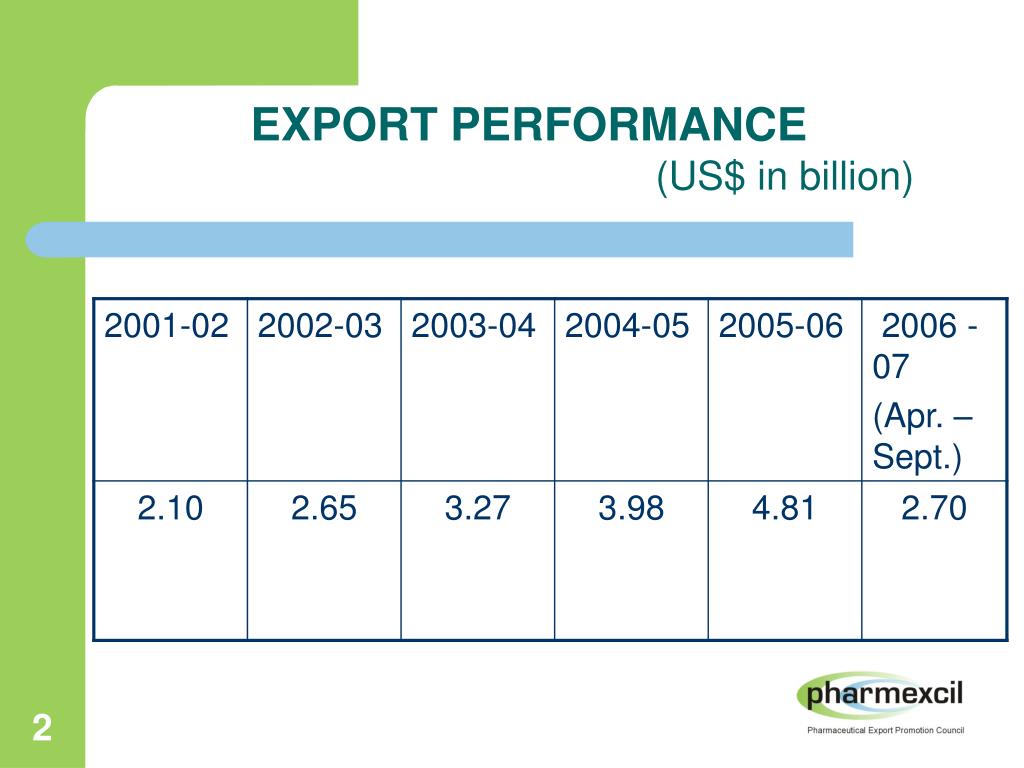 EXPORT PERFORMANCE
(US$ in billion)

| 2001-02 | 2002-03 | 2003-04 | 2004-05 | 2005-06 | 2006 - 07 (Apr. – Sept.) |
|---|---|---|---|---|---|
| 2.10 | 2.65 | 3.27 | 3.98 | 4.81 | 2.70 |

pharmexcil
Pharmaceutical Export Promotion Council

2